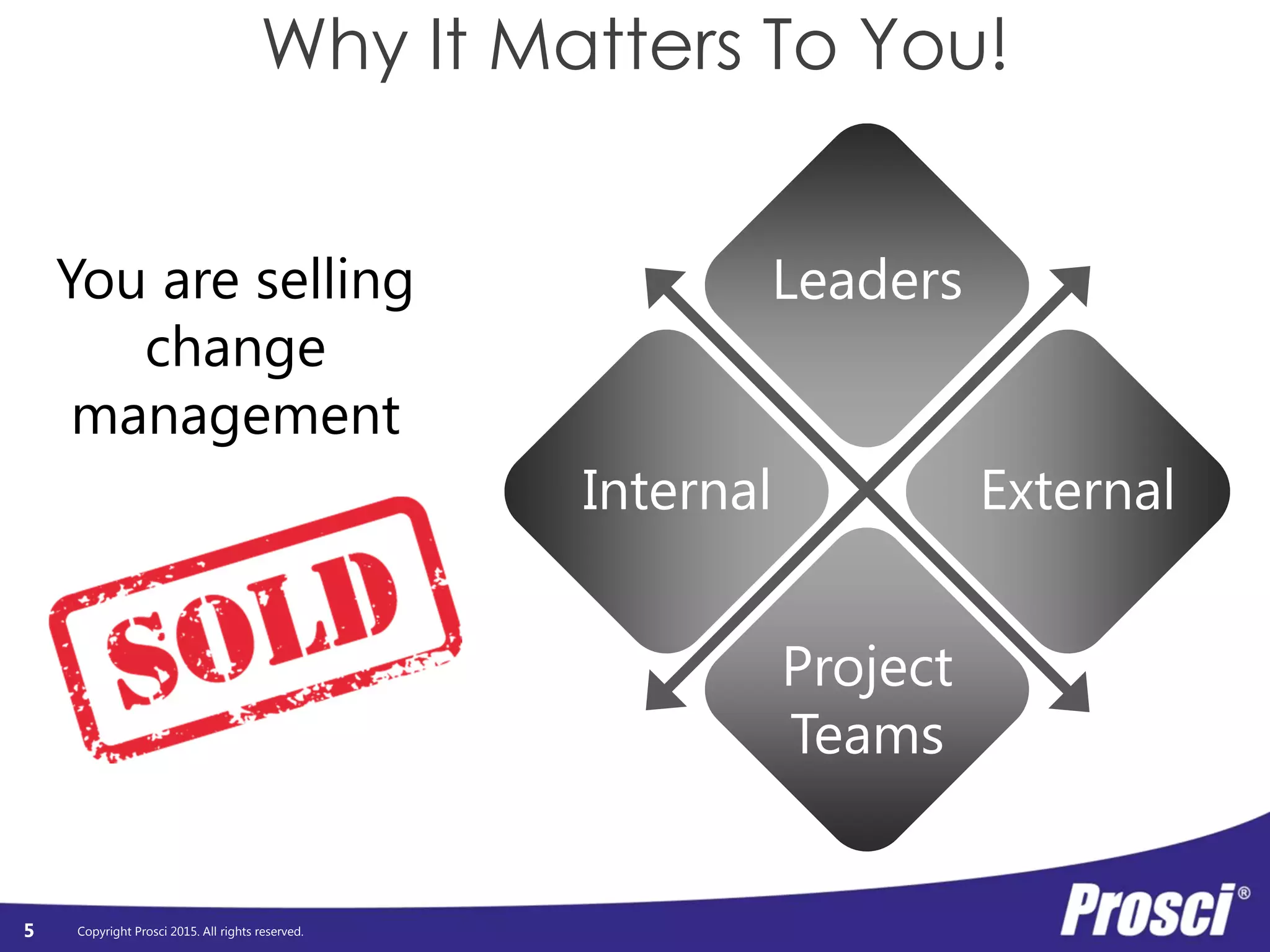 Why It Matters To You!

You are selling change management

SOLD

Leaders

Internal

External

Project Teams

5 Copyright Prosci 2015. All rights reserved.

Prosci®